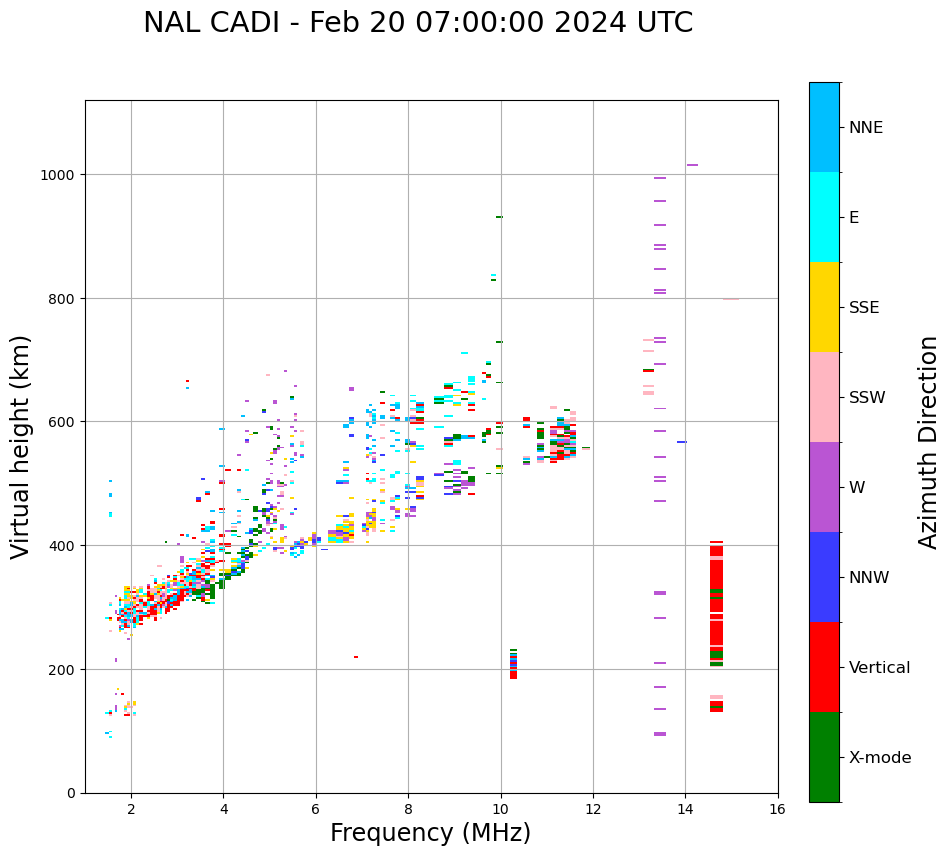 NAL CADI - Feb 20 07:00:00 2024 UTC

Virtual height (km)

1000
800
600
400
200
0

2
4
6
8
10
12
14
16

Frequency (MHz)

NNE
E
SSE
SSW
W
NNW
Vertical
X-mode

Azimuth Direction